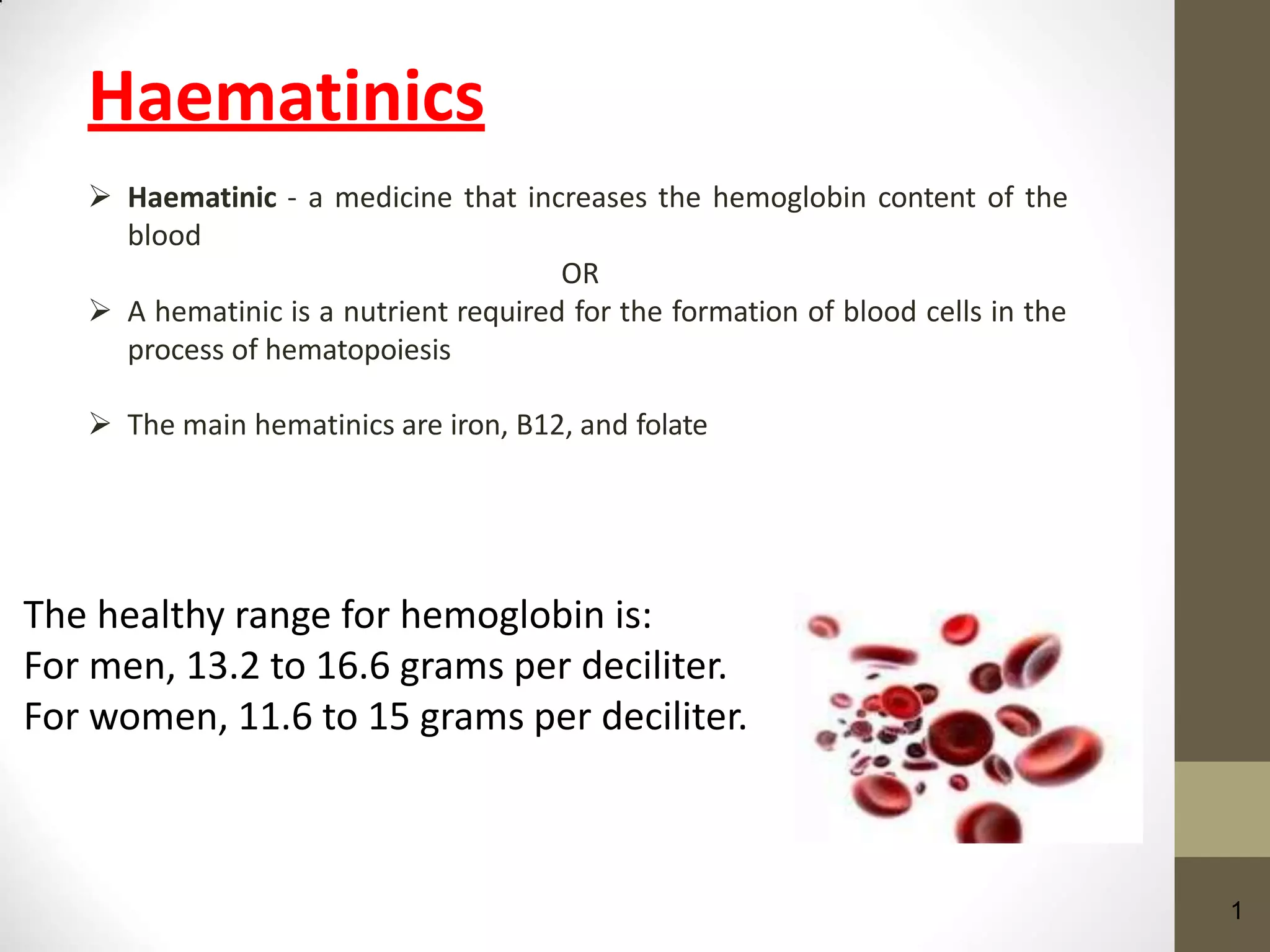 Haematinics

➢ Haematinic - a medicine that increases the hemoglobin content of the blood

OR

➢ A hematinic is a nutrient required for the formation of blood cells in the process of hematopoiesis

➢ The main hematinics are iron, B12, and folate

The healthy range for hemoglobin is:
For men, 13.2 to 16.6 grams per deciliter.
For women, 11.6 to 15 grams per deciliter.

1